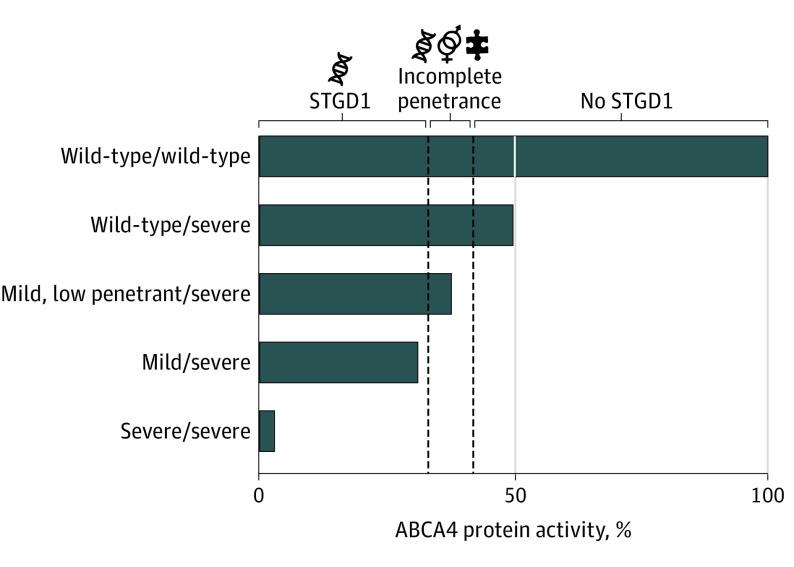 STGD1

Incomplete penetrance

No STGD1

Wild-type/wild-type

Wild-type/severe

Mild, low penetrant/severe

Mild/severe

Severe/severe

0

50

100

ABCA4 protein activity, %